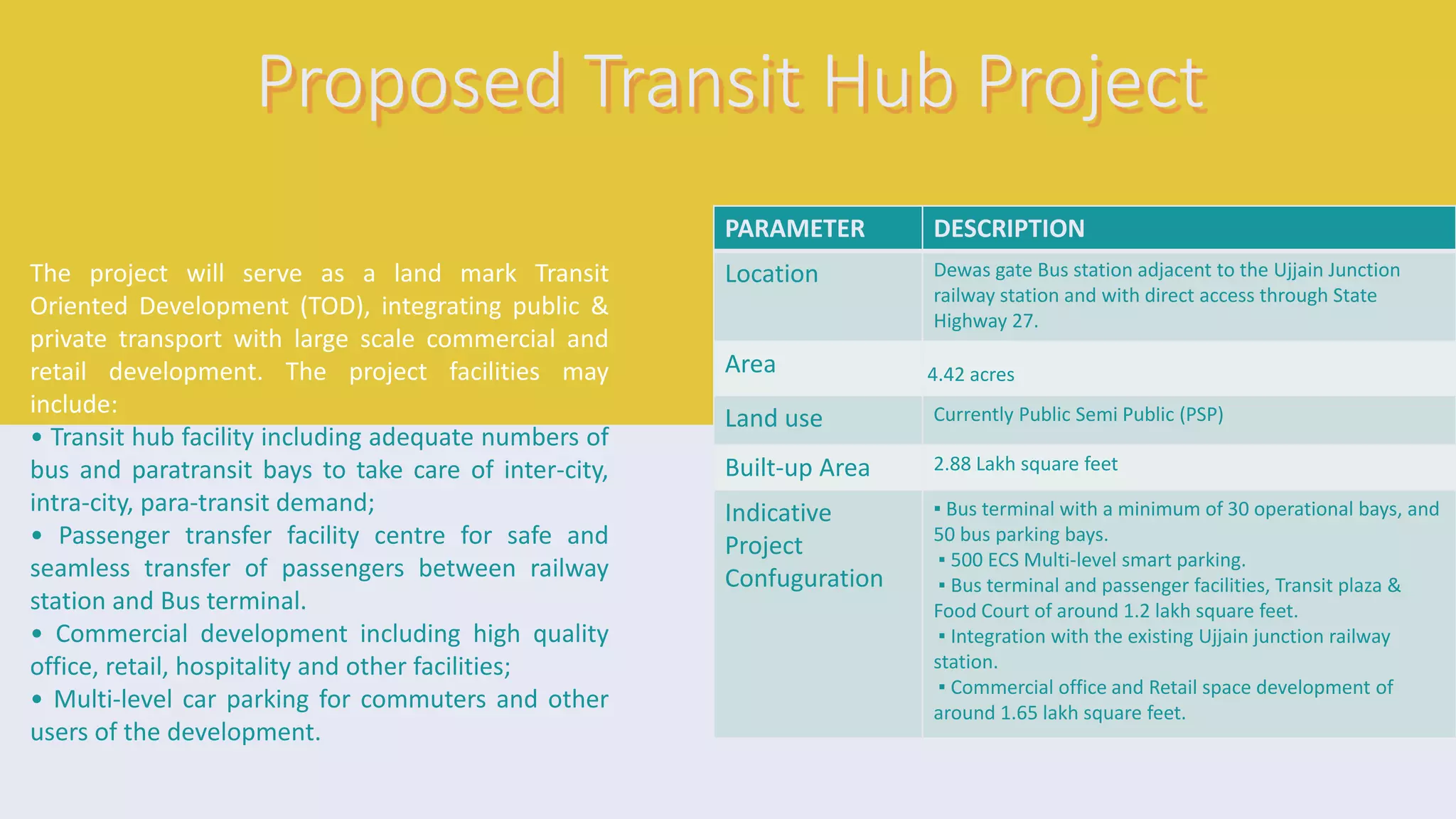 Proposed Transit Hub Project

The project will serve as a land mark Transit Oriented Development (TOD), integrating public & private transport with large scale commercial and retail development. The project facilities may include:
• Transit hub facility including adequate numbers of bus and paratransit bays to take care of inter-city, intra-city, para-transit demand;
• Passenger transfer facility centre for safe and seamless transfer of passengers between railway station and Bus terminal.
• Commercial development including high quality office, retail, hospitality and other facilities;
• Multi-level car parking for commuters and other users of the development.

| PARAMETER | DESCRIPTION |
|---|---|
| Location | Dewas gate Bus station adjacent to the Ujjain Junction railway station and with direct access through State Highway 27. |
| Area | 4.42 acres |
| Land use | Currently Public Semi Public (PSP) |
| Built-up Area | 2.88 Lakh square feet |
| Indicative Project Confuguration | ▪ Bus terminal with a minimum of 30 operational bays, and 50 bus parking bays. ▪ 500 ECS Multi-level smart parking. ▪ Bus terminal and passenger facilities, Transit plaza & Food Court of around 1.2 lakh square feet. ▪ Integration with the existing Ujjain junction railway station. ▪ Commercial office and Retail space development of around 1.65 lakh square feet. |